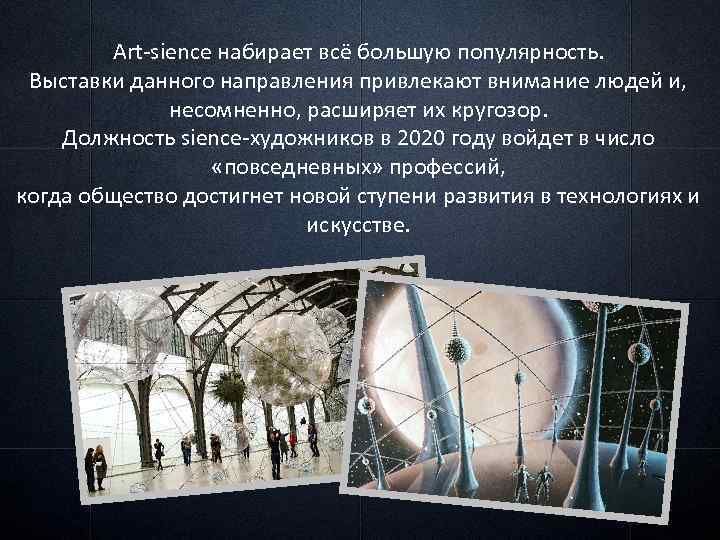 Art-sience набирает всё большую популярность.
Выставки данного направления привлекают внимание людей и, несомненно, расширяет их кругозор.
Должность sience-художников в 2020 году войдет в число «повседневных» профессий,
когда общество достигнет новой ступени развития в технологиях и искусстве.